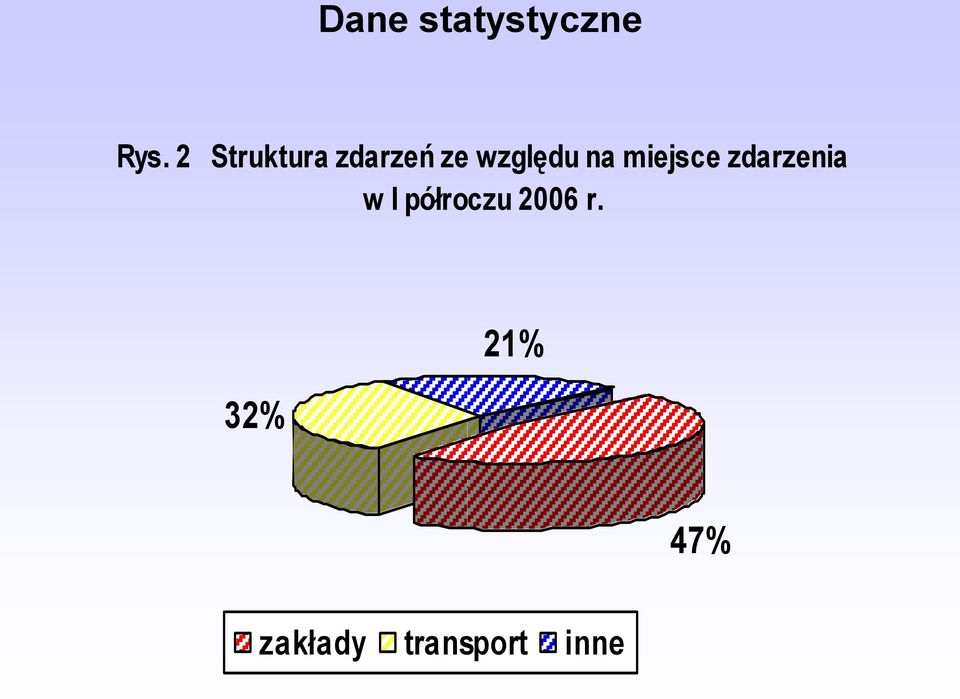 Dane statystyczne

Rys. 2 Struktura zdarzeń ze względu na miejsce zdarzenia w I półroczu 2006 r.

21%

32%

47%

zakłady transport inne